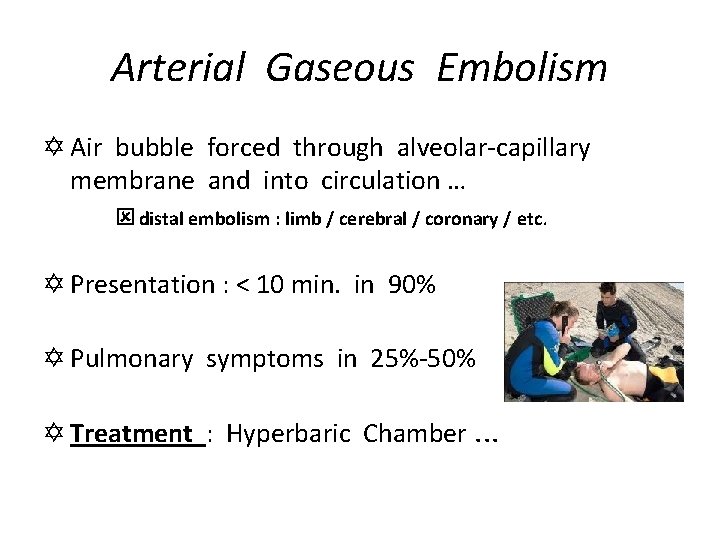 Arterial Gaseous Embolism

✡ Air bubble forced through alveolar-capillary membrane and into circulation …

☒ distal embolism : limb / cerebral / coronary / etc.

✡ Presentation : < 10 min. in 90%

✡ Pulmonary symptoms in 25%-50%

✡ Treatment : Hyperbaric Chamber …